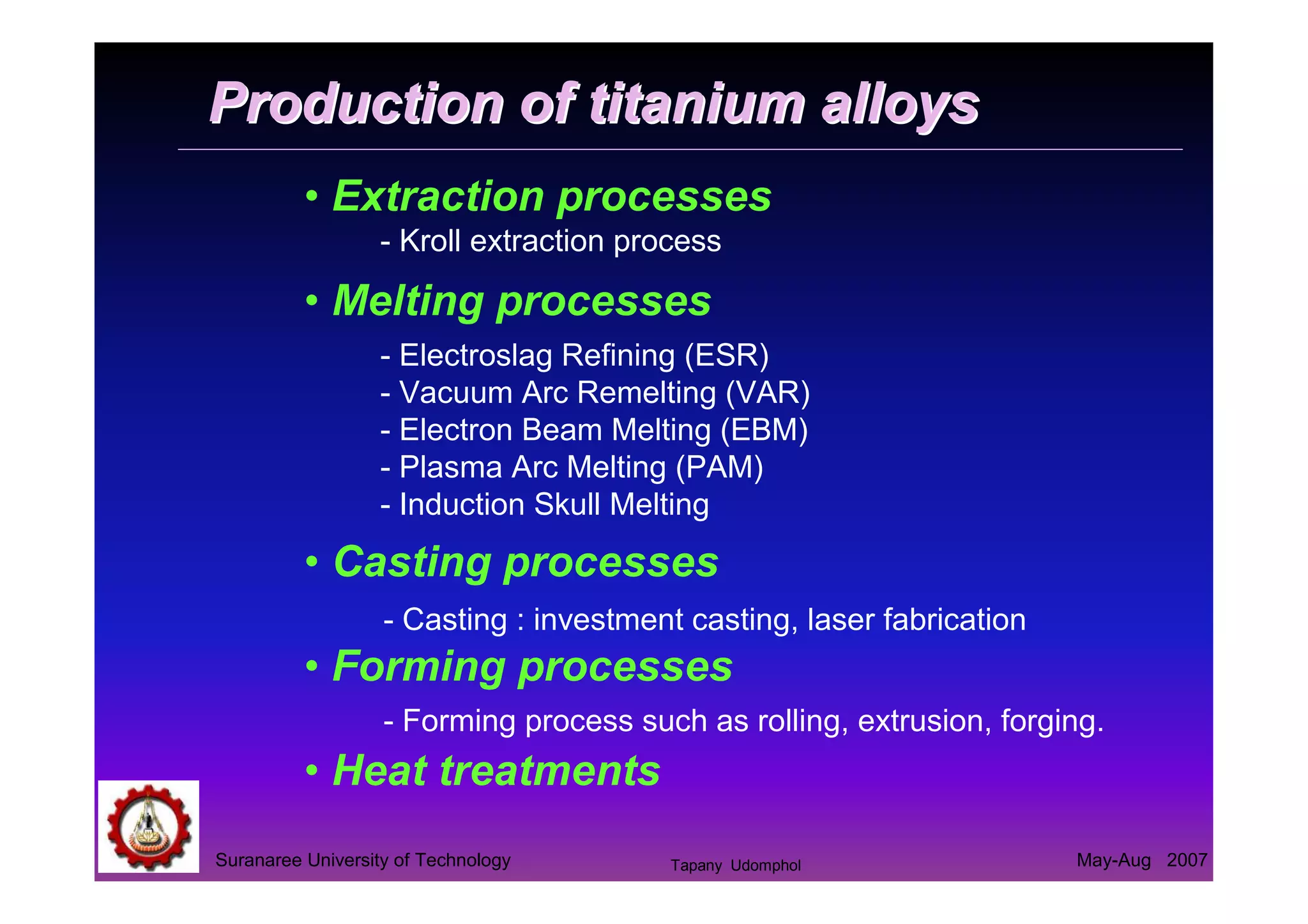 Production of titanium alloys

• Extraction processes

- Kroll extraction process

• Melting processes

- Electroslag Refining (ESR)
- Vacuum Arc Remelting (VAR)
- Electron Beam Melting (EBM)
- Plasma Arc Melting (PAM)
- Induction Skull Melting

• Casting processes

- Casting : investment casting, laser fabrication

• Forming processes

- Forming process such as rolling, extrusion, forging.

• Heat treatments

Suranaree University of Technology

Tapany Udomphol

May-Aug 2007